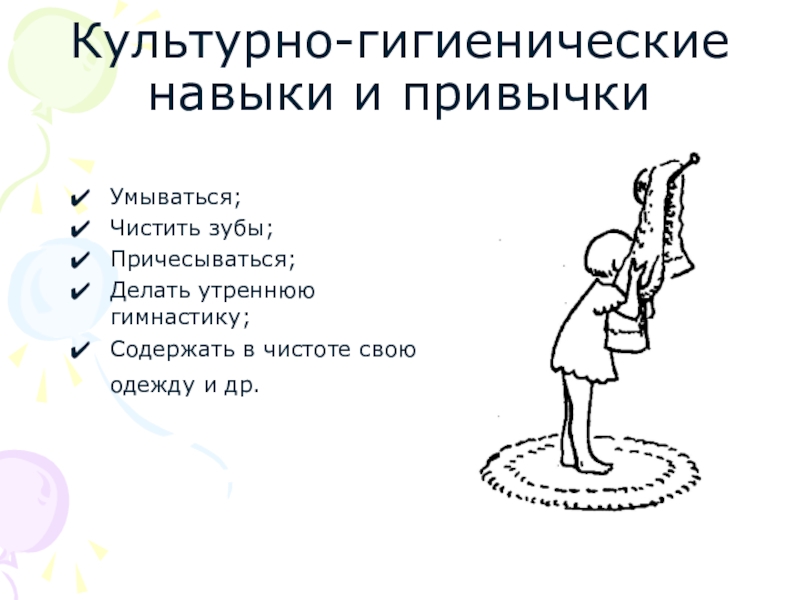 Культурно-гигиенические навыки и привычки

✔ Умываться;
✔ Чистить зубы;
✔ Причесываться;
✔ Делать утреннюю гимнастику;
✔ Содержать в чистоте свою одежду и др.